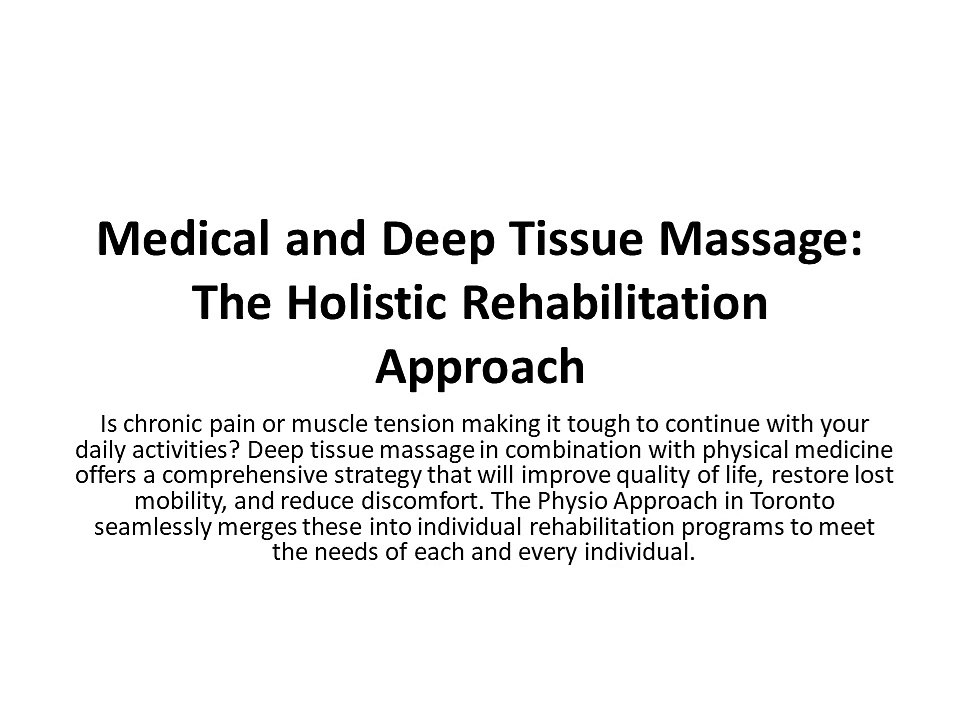 Medical and Deep Tissue Massage: The Holistic Rehabilitation Approach

Is chronic pain or muscle tension making it tough to continue with your daily activities? Deep tissue massage in combination with physical medicine offers a comprehensive strategy that will improve quality of life, restore lost mobility, and reduce discomfort. The Physio Approach in Toronto seamlessly merges these into individual rehabilitation programs to meet the needs of each and every individual.